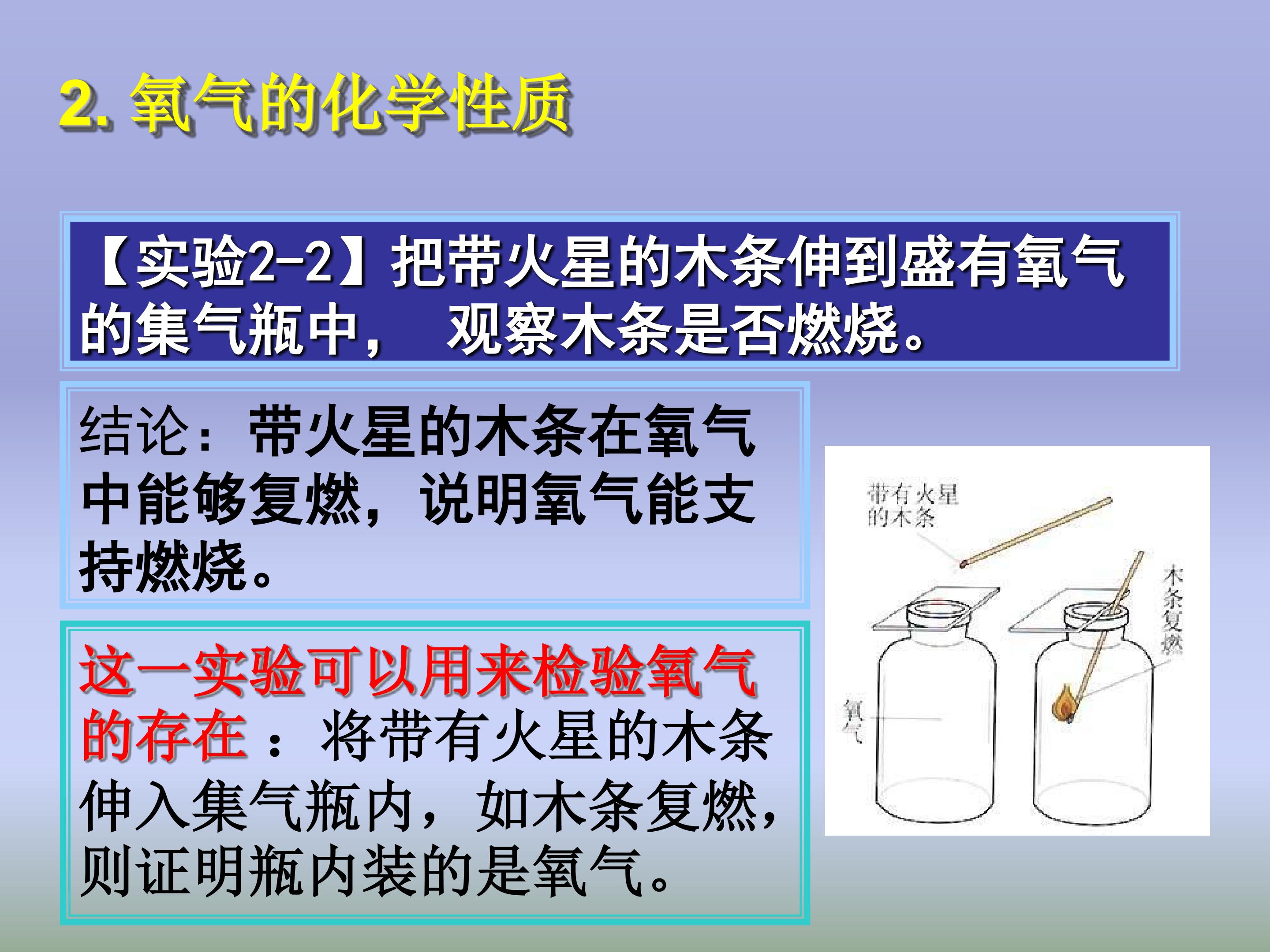 2. 氧气的化学性质

【实验2-2】把带火星的木条伸到盛有氧气的集气瓶中， 观察木条是否燃烧。

结论：带火星的木条在氧气中能够复燃，说明氧气能支持燃烧。

这一实验可以用来检验氧气的存在：将带有火星的木条伸入集气瓶内，如木条复燃，则证明瓶内装的是氧气。

带有火星的木条

木条复燃

氧气